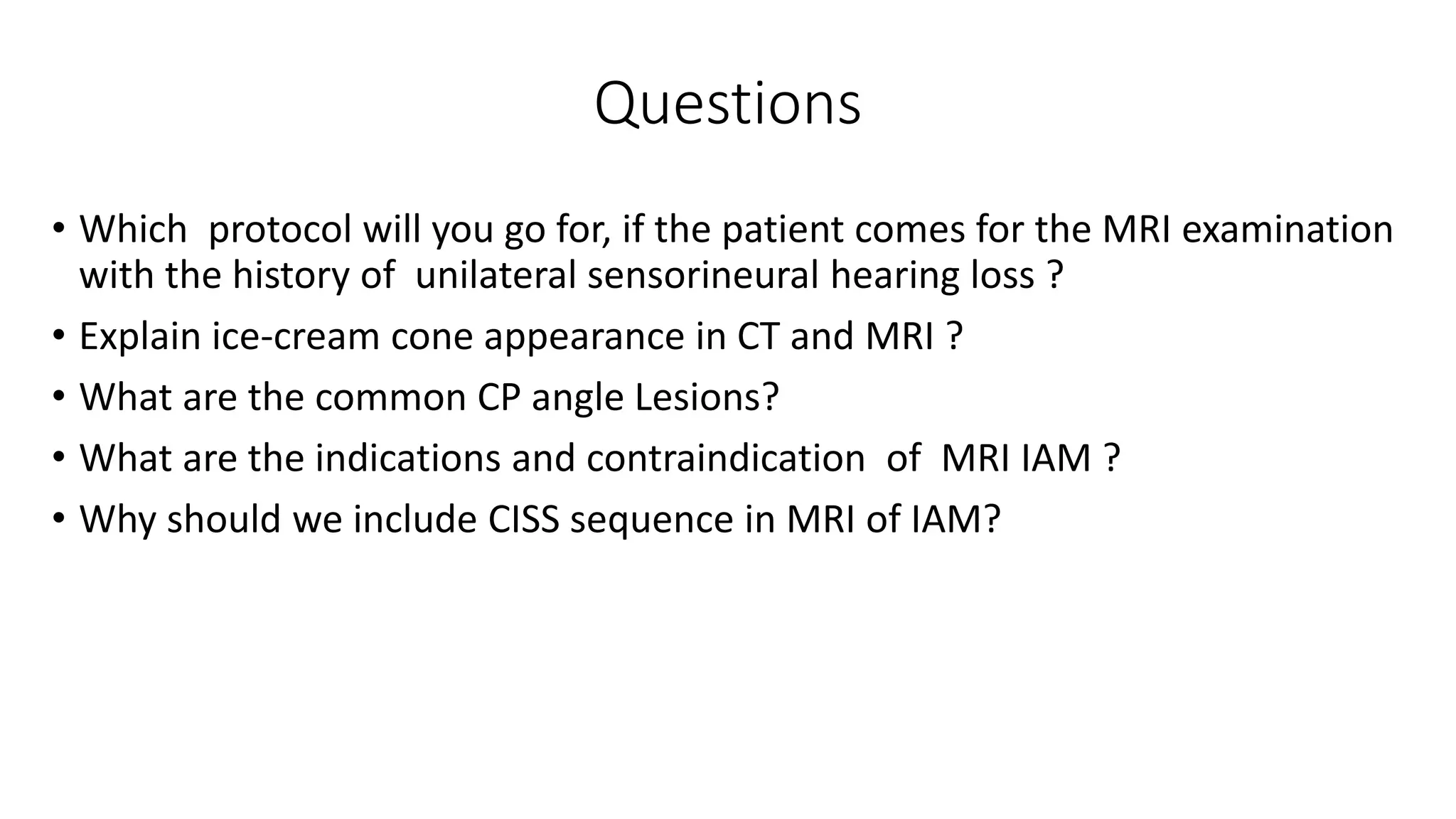 Questions

• Which protocol will you go for, if the patient comes for the MRI examination with the history of unilateral sensorineural hearing loss ?

• Explain ice-cream cone appearance in CT and MRI ?

• What are the common CP angle Lesions?

• What are the indications and contraindication of MRI IAM ?

• Why should we include CISS sequence in MRI of IAM?